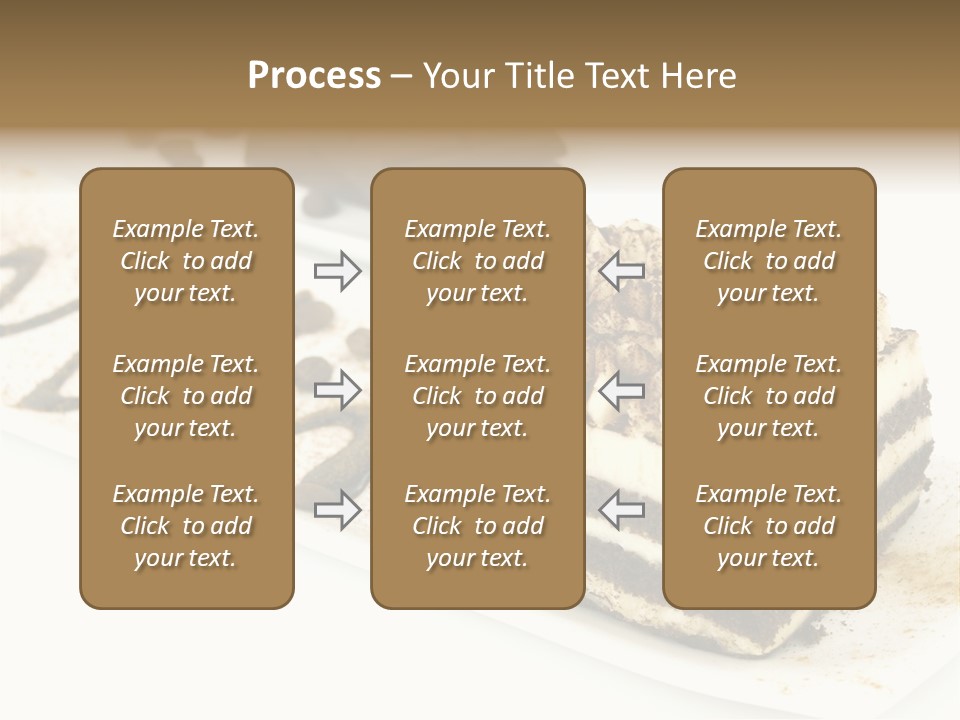 Process – Your Title Text Here

Example Text. Click to add your text.

Example Text. Click to add your text.

Example Text. Click to add your text.

Example Text. Click to add your text.

Example Text. Click to add your text.

Example Text. Click to add your text.

Example Text. Click to add your text.

Example Text. Click to add your text.

Example Text. Click to add your text.